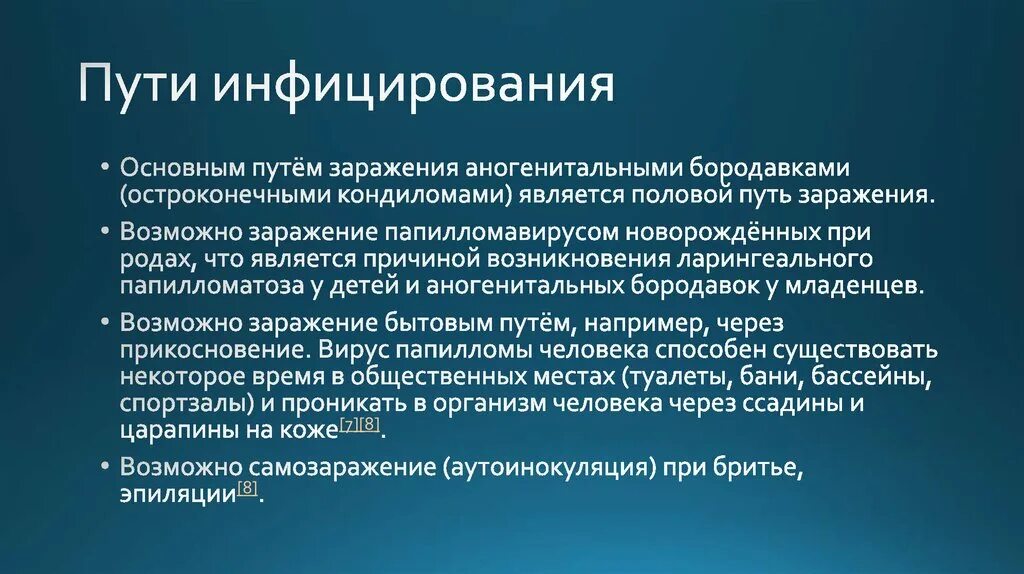 Пути инфицирования

• Основным путём заражения аногенитальными бородавками (остроконечными кондиломами) является половой путь заражения.

• Возможно заражение папилломавирусом новорождённых при родах, что является причиной возникновения ларингеального папилломатоза у детей и аногенитальных бородавок у младенцев.

• Возможно заражение бытовым путём, например, через прикосновение. Вирус папилломы человека способен существовать некоторое время в общественных местах (туалеты, бани, бассейны, спортзалы) и проникать в организм человека через ссадины и царапины на коже[7][8].

• Возможно самозаражение (аутоинокуляция) при бритье, эпиляции[8].